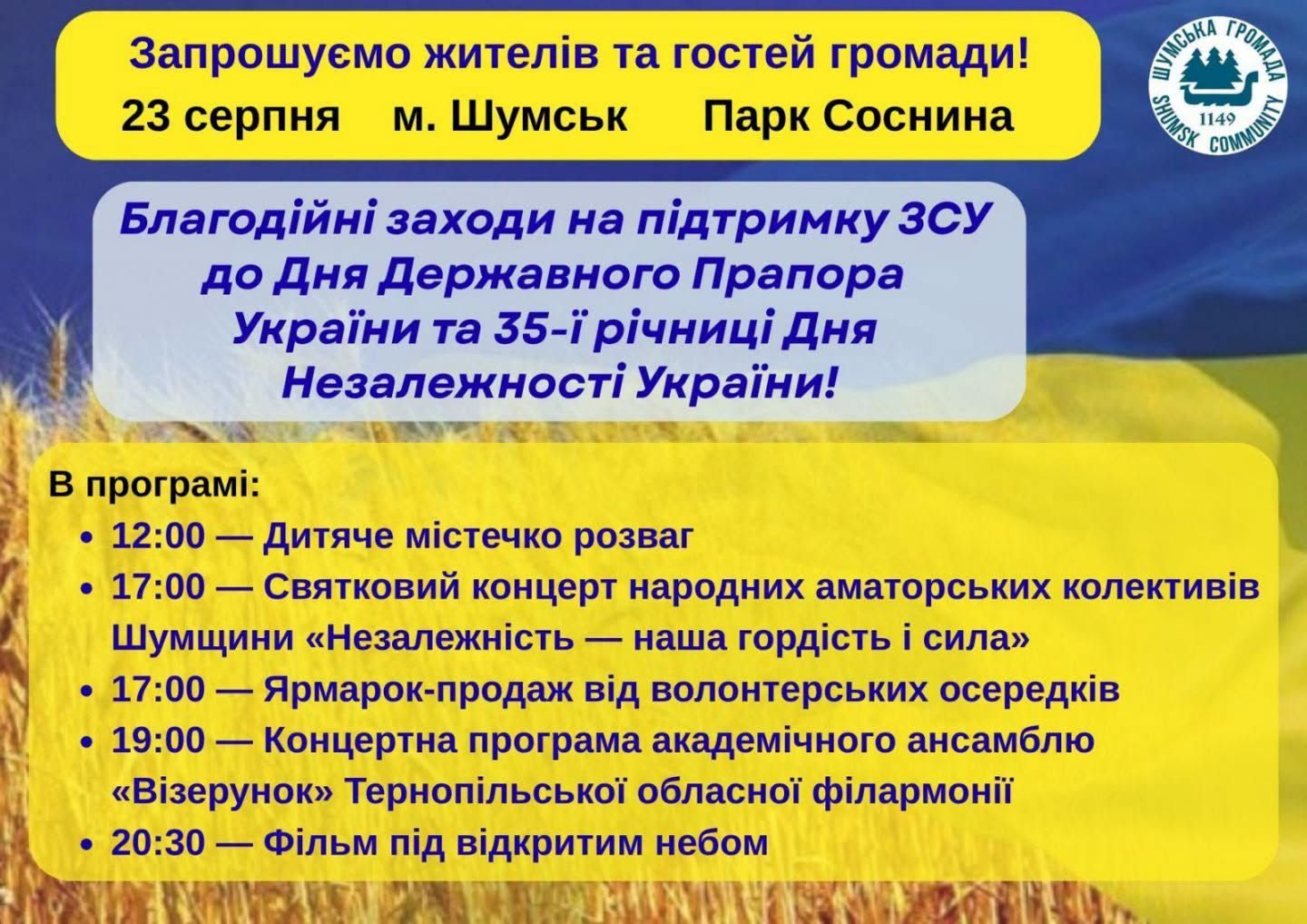 Запрошуємо жителів та гостей громади!
23 серпня м. Шумськ Парк Соснина

ШУМСЬКА ГРОМАДА
1149
SHUMSK COMMUNITY

Благодійні заходи на підтримку ЗСУ до Дня Державного Прапора України та 35-ї річниці Дня Незалежності України!

В програмі:
• 12:00 — Дитяче містечко розваг
• 17:00 — Святковий концерт народних аматорських колективів Шумщини «Незалежність — наша гордість і сила»
• 17:00 — Ярмарок-продаж від волонтерських осередків
• 19:00 — Концертна програма академічного ансамблю «Візерунок» Тернопільської обласної філармонії
• 20:30 — Фільм під відкритим небом